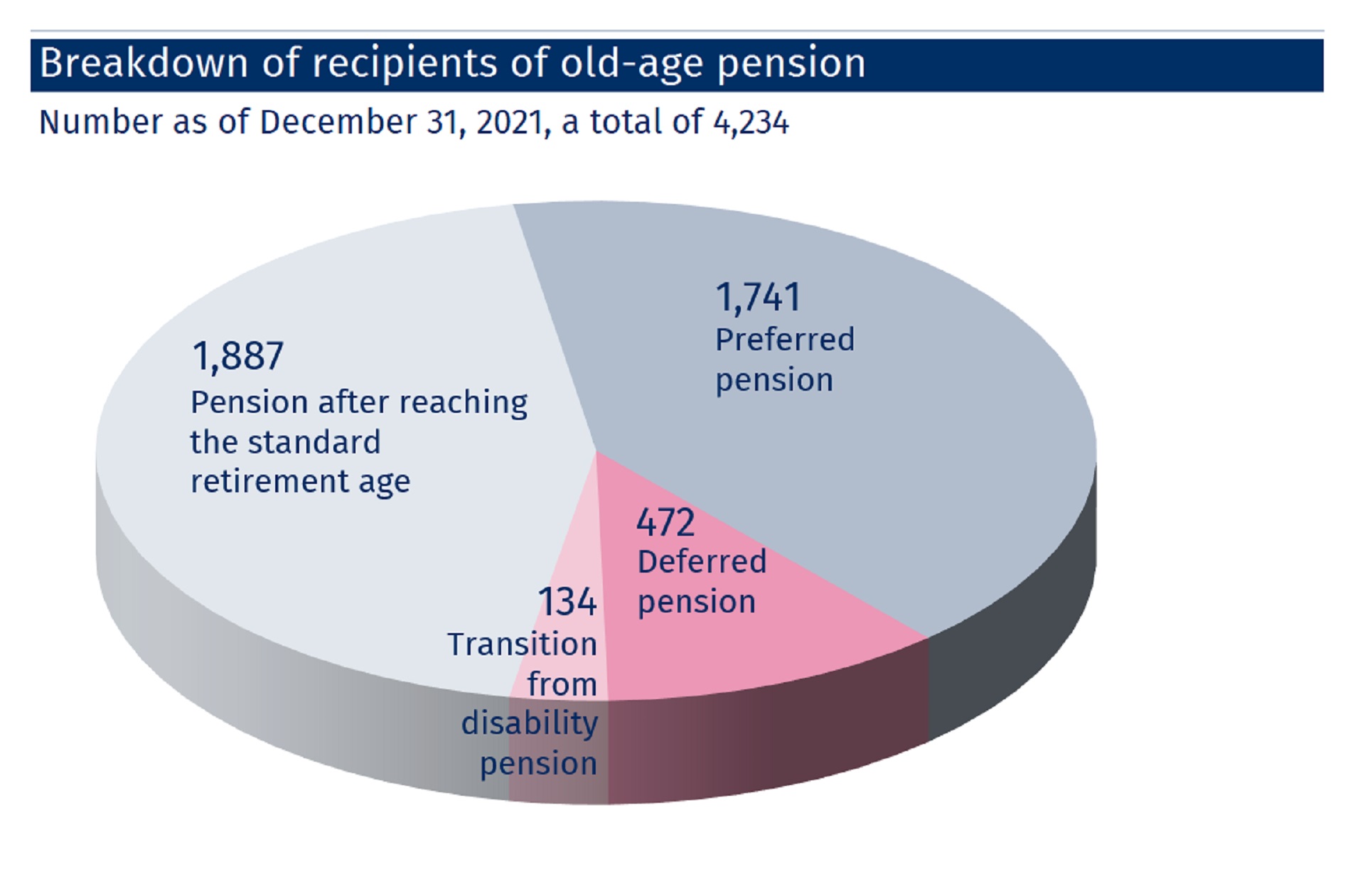 Breakdown of recipients of old-age pension

Number as of December 31, 2021, a total of 4,234

1,887
Pension after reaching the standard retirement age

1,741
Preferred pension

472
Deferred pension

134
Transition from disability pension